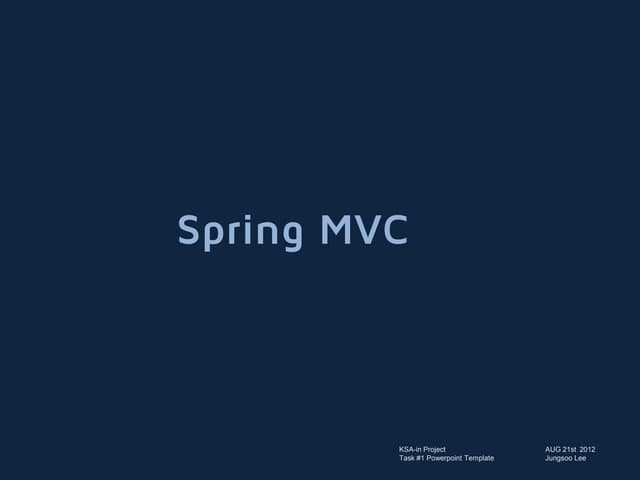 Spring MVC

KSA-in Project
Task #1 Powerpoint Template

AUG 21st 2012
Jungsoo Lee